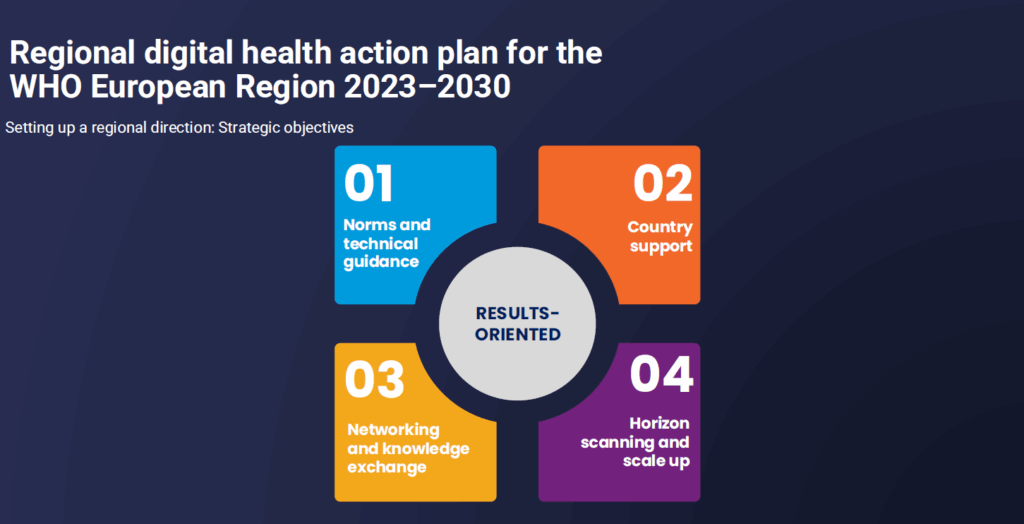 Regional digital health action plan for the WHO European Region 2023–2030

Setting up a regional direction: Strategic objectives

01
Norms and technical guidance

02
Country support

RESULTS-ORIENTED

03
Networking and knowledge exchange

04
Horizon scanning and scale up